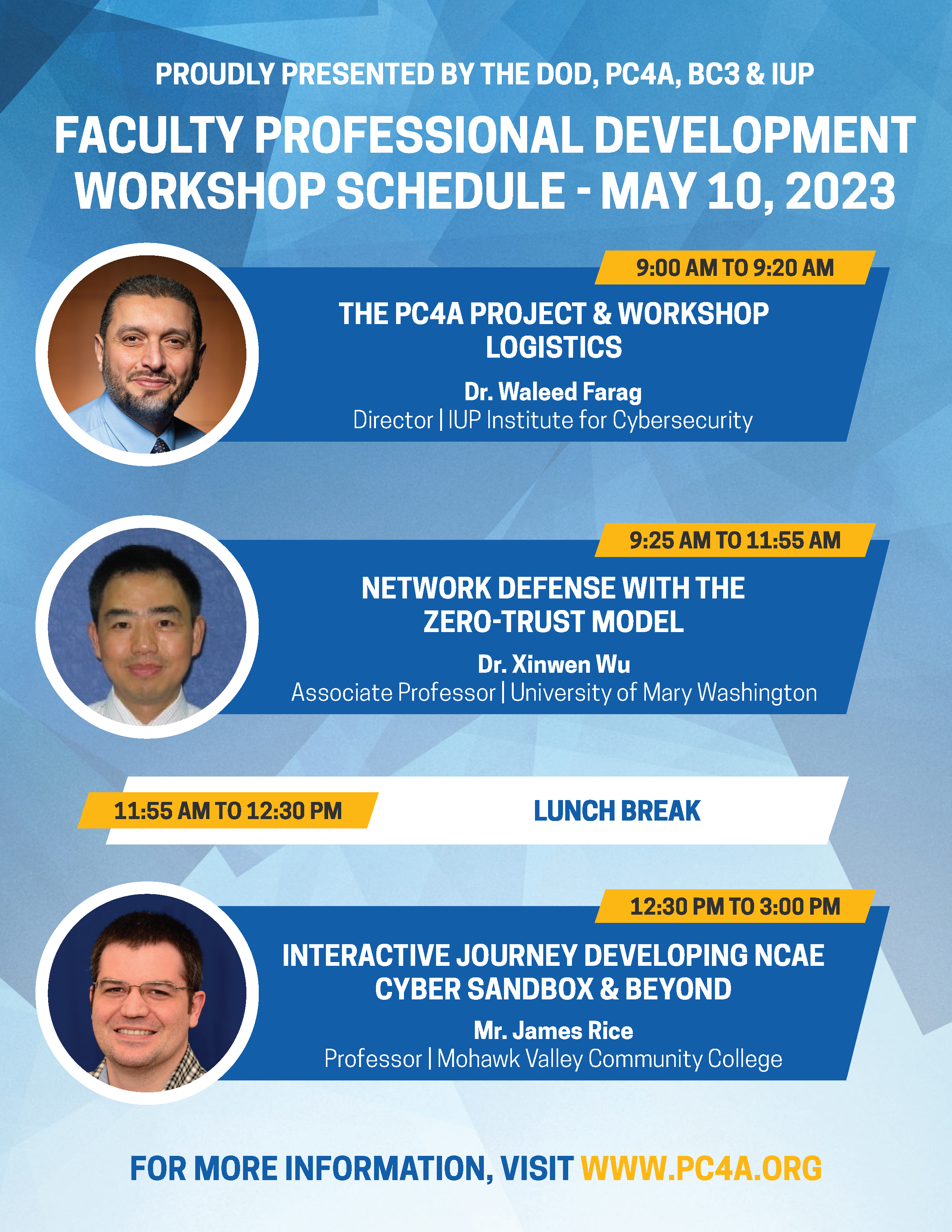 PROUDLY PRESENTED BY THE DOD, PC4A, BC3 & IUP

FACULTY PROFESSIONAL DEVELOPMENT WORKSHOP SCHEDULE - MAY 10, 2023

9:00 AM TO 9:20 AM

THE PC4A PROJECT & WORKSHOP LOGISTICS

Dr. Waleed Farag
Director | IUP Institute for Cybersecurity

9:25 AM TO 11:55 AM

NETWORK DEFENSE WITH THE ZERO-TRUST MODEL

Dr. Xinwen Wu
Associate Professor | University of Mary Washington

11:55 AM TO 12:30 PM

LUNCH BREAK

12:30 PM TO 3:00 PM

INTERACTIVE JOURNEY DEVELOPING NCAE CYBER SANDBOX & BEYOND

Mr. James Rice
Professor | Mohawk Valley Community College

FOR MORE INFORMATION, VISIT WWW.PC4A.ORG